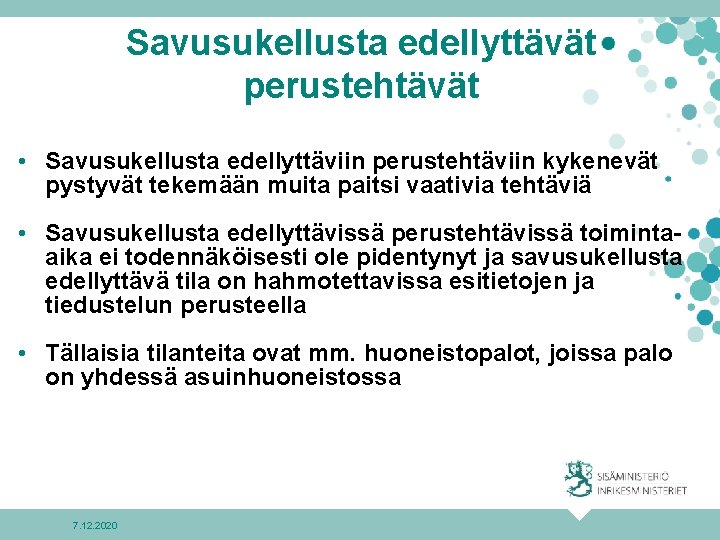 Savusukellusta edellyttävät perustehtävät

• Savusukellusta edellyttäviin perustehtäviin kykenevät pystyvät tekemään muita paitsi vaativia tehtäviä

• Savusukellusta edellyttävissä perustehtävissä toiminta-aika ei todennäköisesti ole pidentynyt ja savusukellusta edellyttävä tila on hahmotettavissa esitietojen ja tiedustelun perusteella

• Tällaisia tilanteita ovat mm. huoneistopalot, joissa palo on yhdessä asuinhuoneistossa

SISÄMINISTERIÖ
INRIKESMINISTERIET

7.12.2020